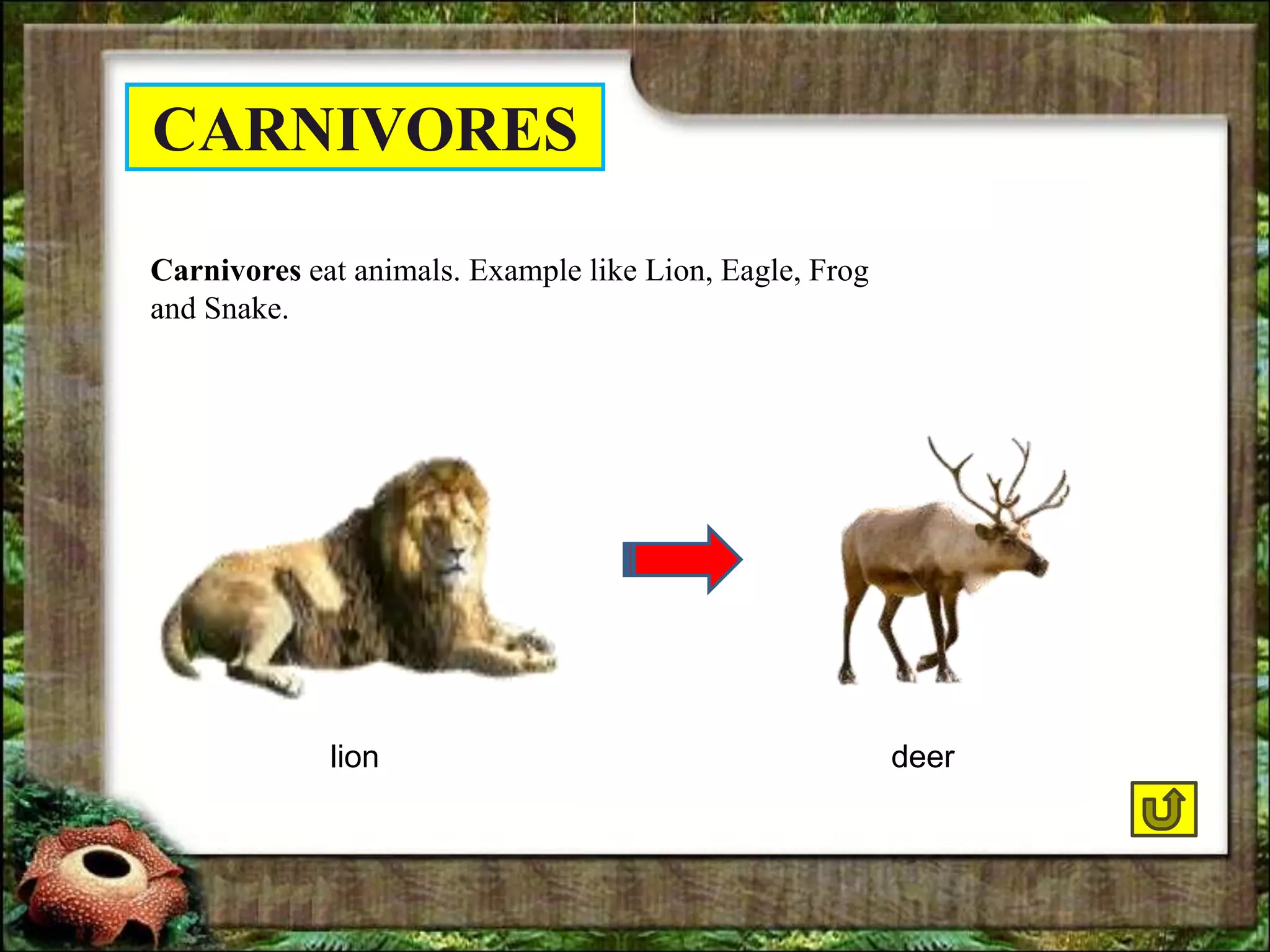 CARNIVORES

Carnivores eat animals. Example like Lion, Eagle, Frog and Snake.

lion

deer